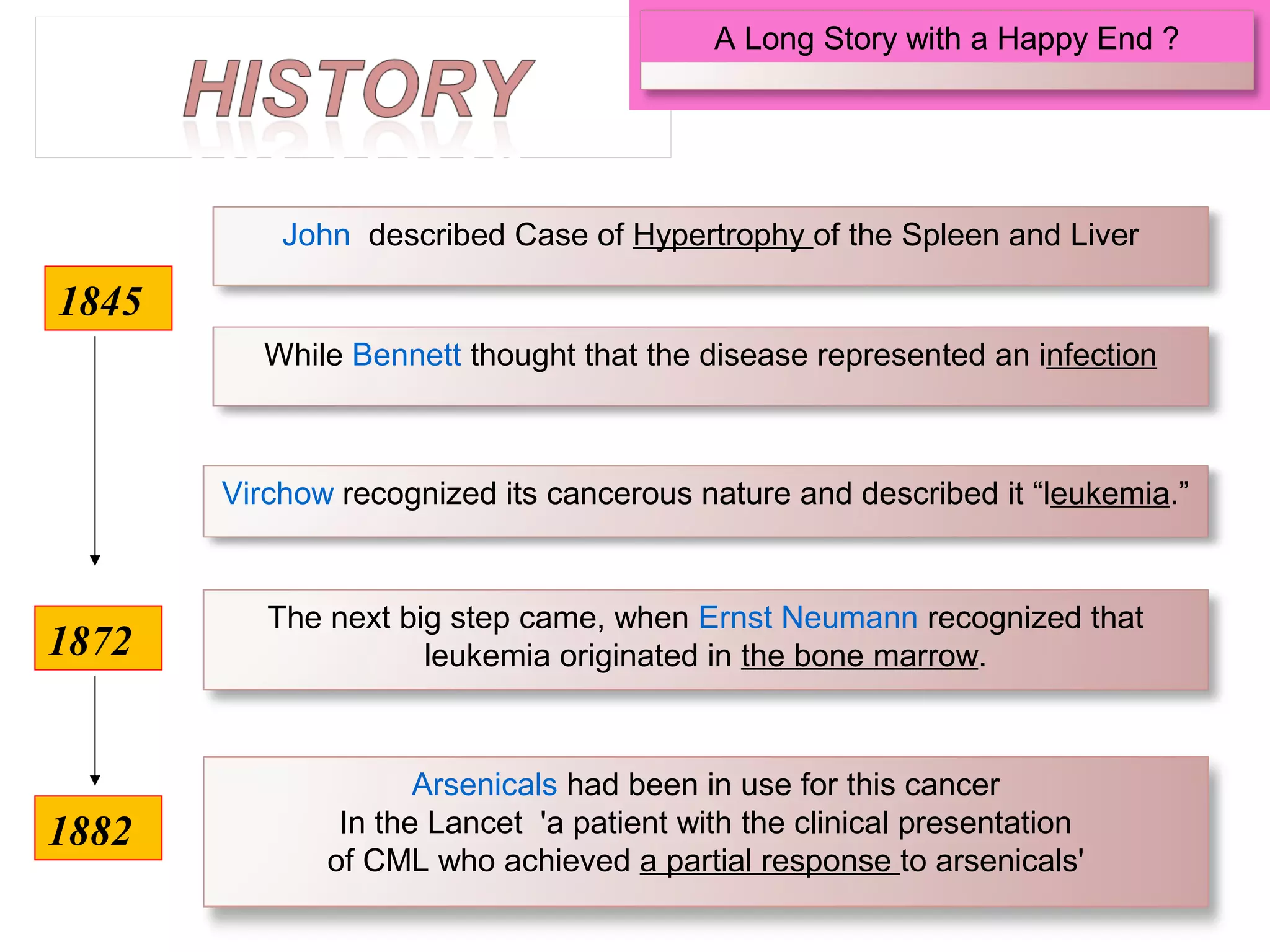 HISTORY

A Long Story with a Happy End ?

1845

John described Case of Hypertrophy of the Spleen and Liver

While Bennett thought that the disease represented an infection

Virchow recognized its cancerous nature and described it “leukemia.”

1872

The next big step came, when Ernst Neumann recognized that leukemia originated in the bone marrow.

1882

Arsenicals had been in use for this cancer
In the Lancet 'a patient with the clinical presentation of CML who achieved a partial response to arsenicals'